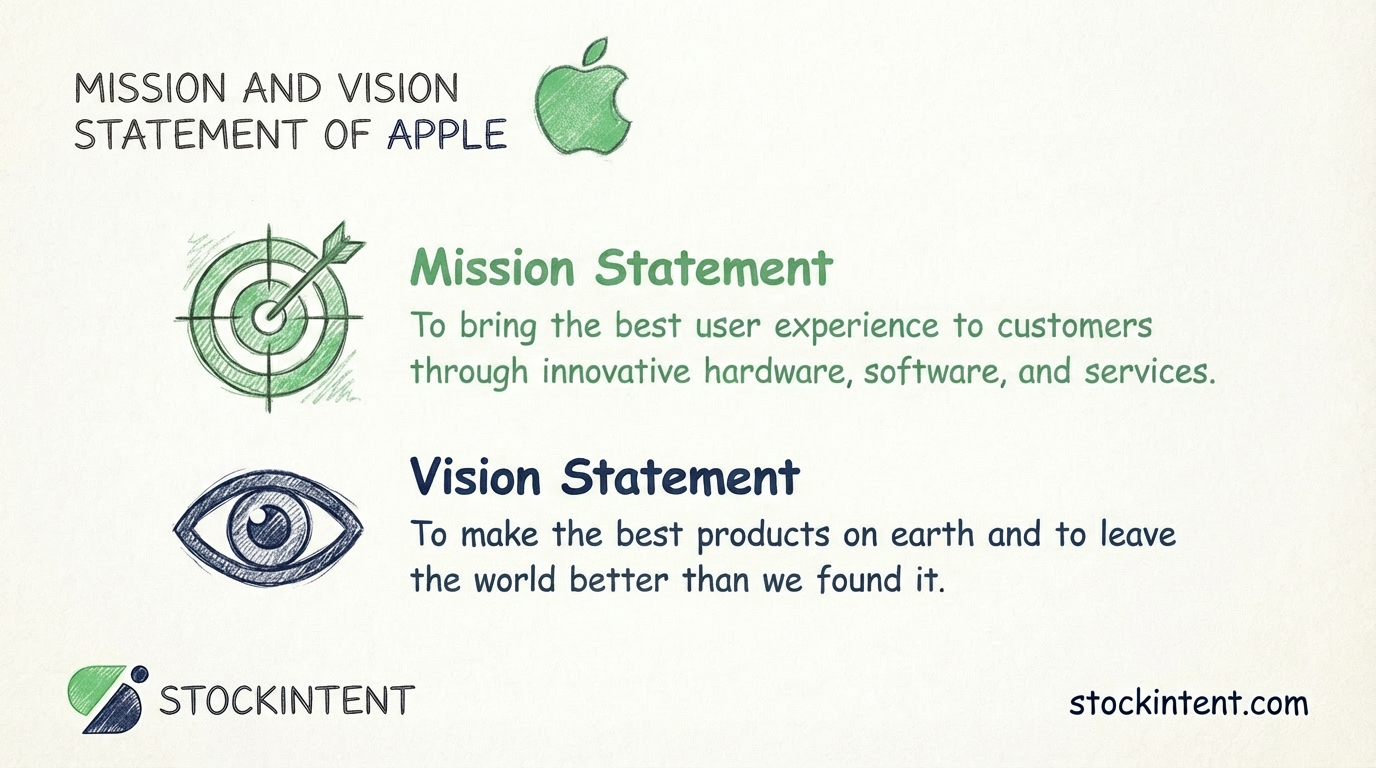 MISSION AND VISION STATEMENT OF APPLE

Mission Statement
To bring the best user experience to customers through innovative hardware, software, and services.

Vision Statement
To make the best products on earth and to leave the world better than we found it.

STOCKINTENT

stockintent.com